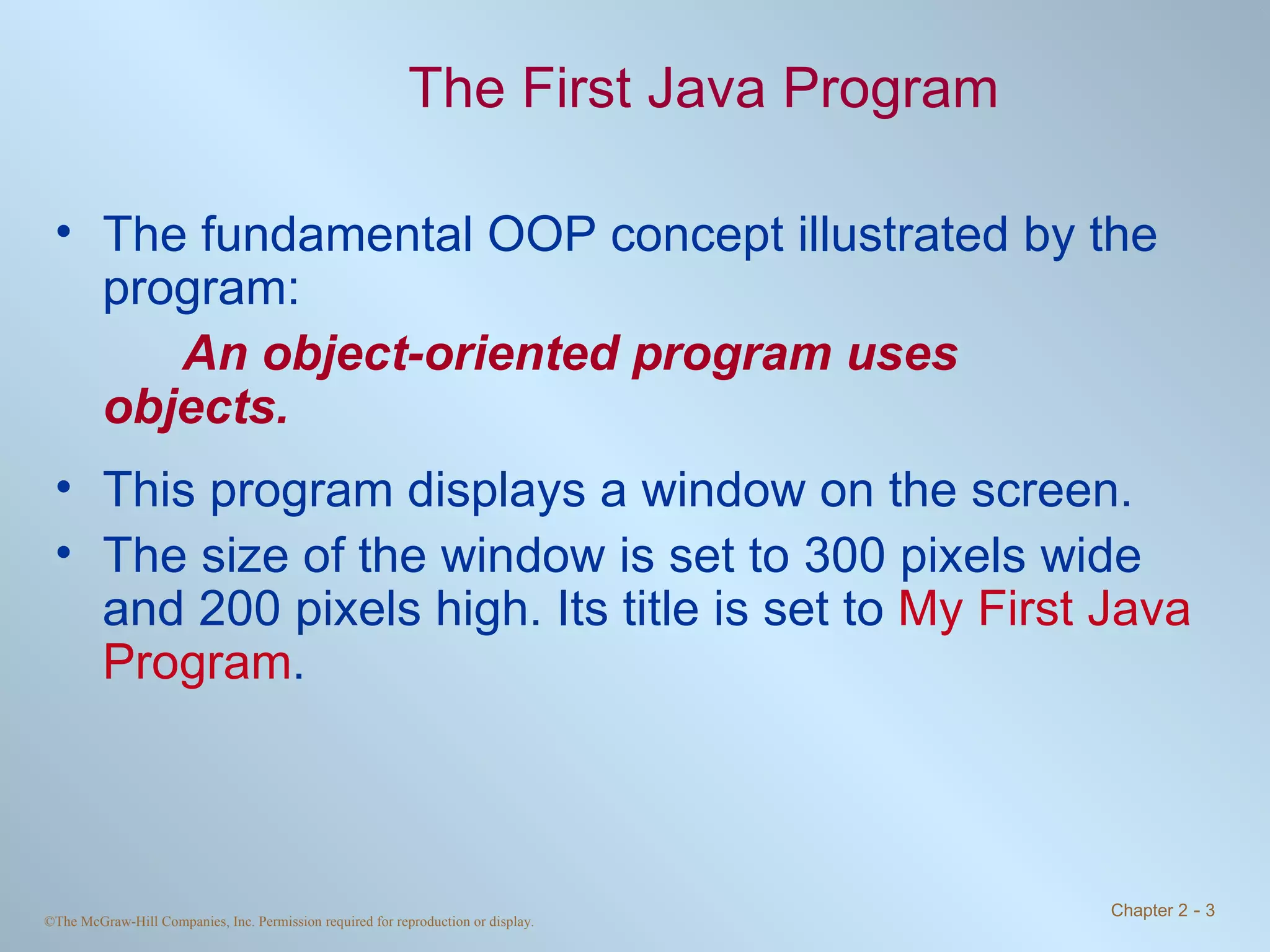 The First Java Program

• The fundamental OOP concept illustrated by the program:

An object-oriented program uses objects.

• This program displays a window on the screen.
• The size of the window is set to 300 pixels wide and 200 pixels high. Its title is set to My First Java Program.

©The McGraw-Hill Companies, Inc. Permission required for reproduction or display.

Chapter 2 - 3